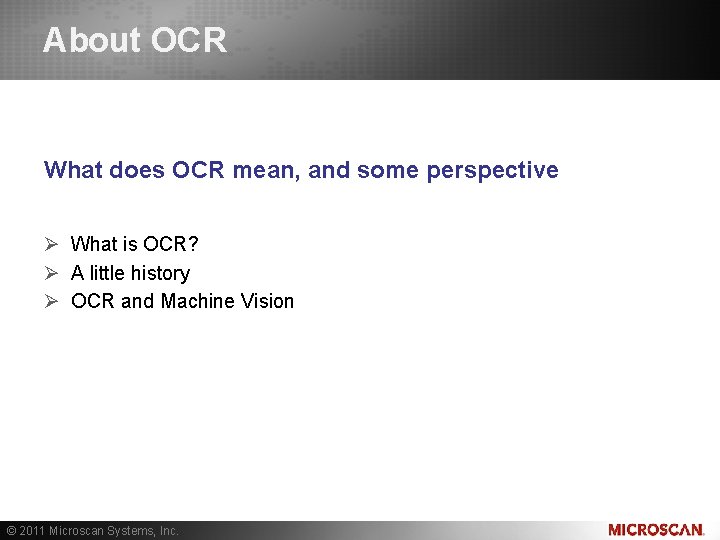 About OCR

What does OCR mean, and some perspective

➢ What is OCR?
➢ A little history
➢ OCR and Machine Vision

© 2011 Microscan Systems, Inc.

MICROSCAN.